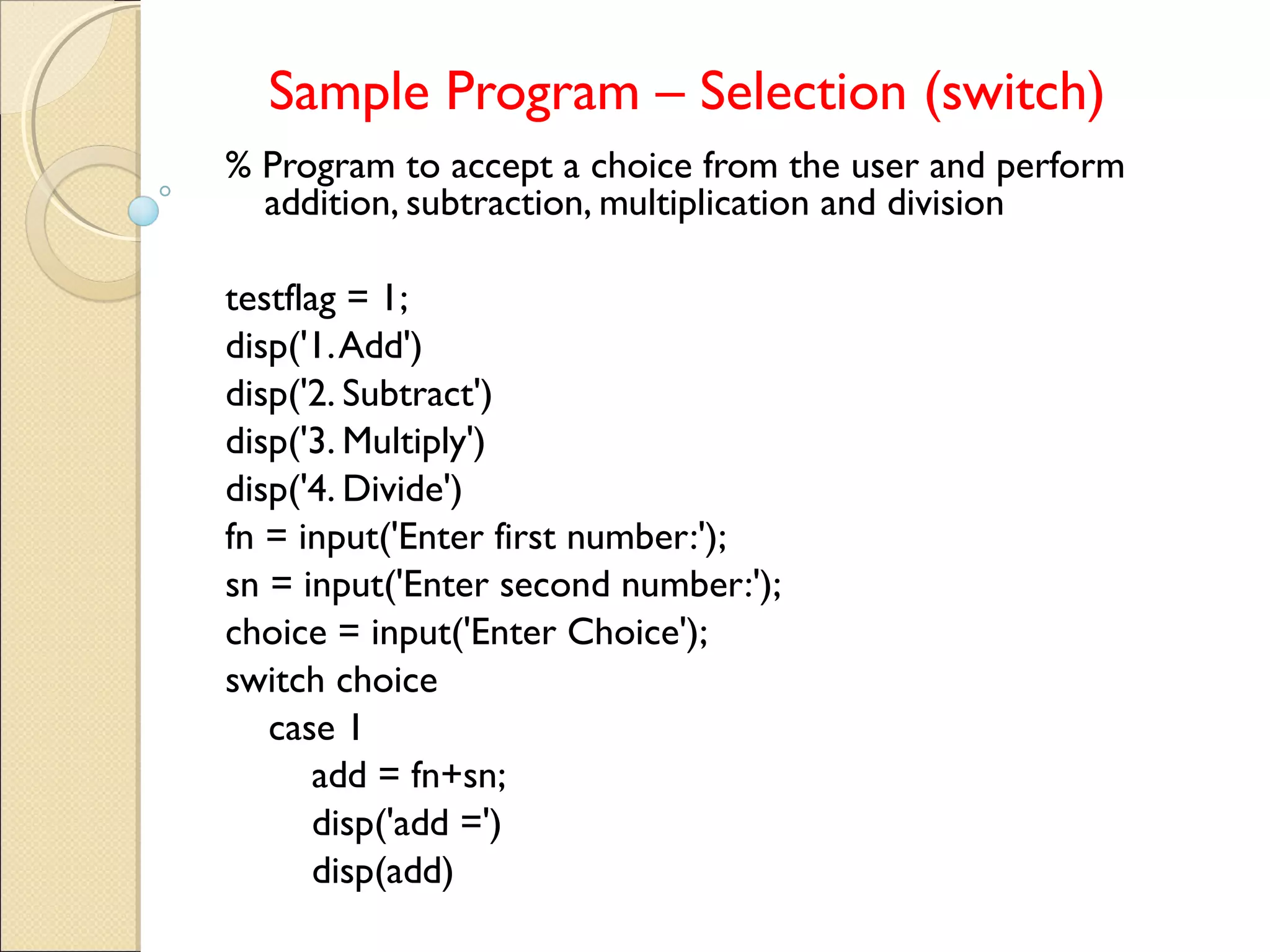 Sample Program – Selection (switch)

% Program to accept a choice from the user and perform addition, subtraction, multiplication and division

testflag = 1;
disp('1. Add')
disp('2. Subtract')
disp('3. Multiply')
disp('4. Divide')
fn = input('Enter first number:');
sn = input('Enter second number:');
choice = input('Enter Choice');
switch choice
case 1
add = fn+sn;
disp('add =')
disp(add)